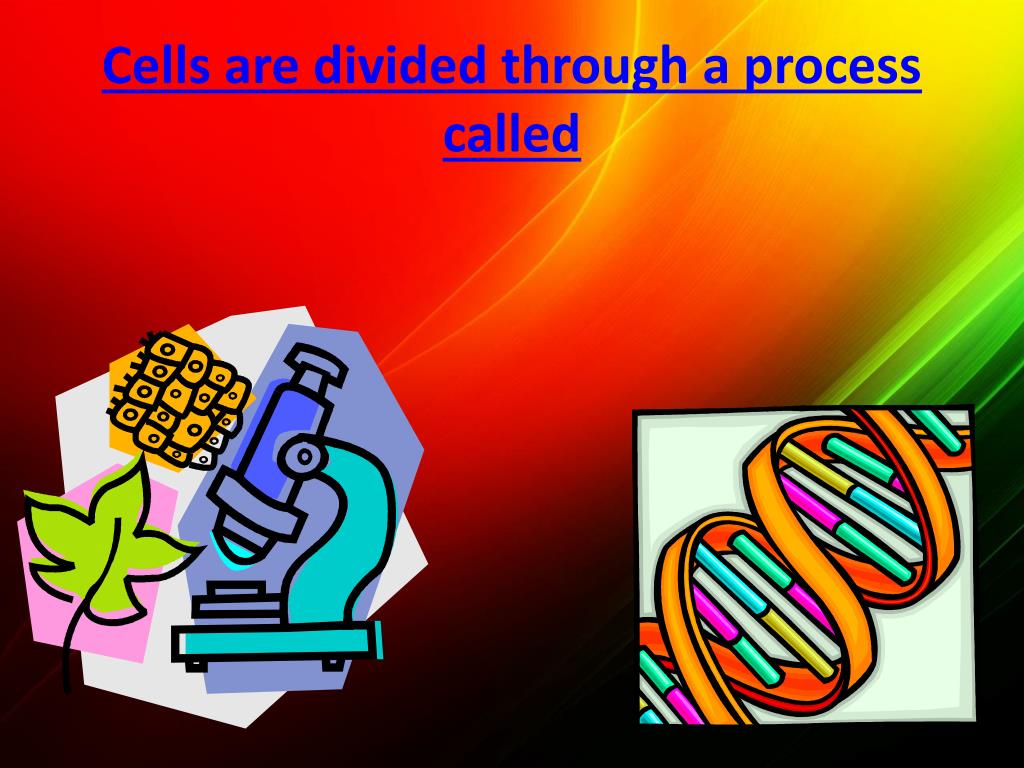 Cells are divided through a process called